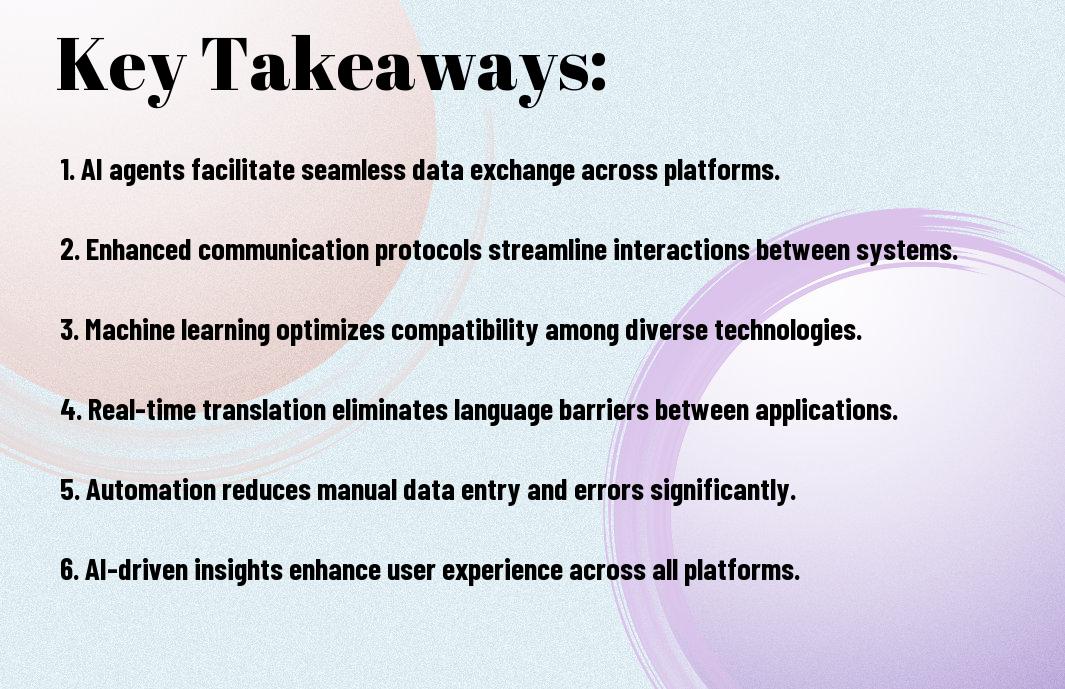 Key Takeaways:

1. AI agents facilitate seamless data exchange across platforms.

2. Enhanced communication protocols streamline interactions between systems.

3. Machine learning optimizes compatibility among diverse technologies.

4. Real-time translation eliminates language barriers between applications.

5. Automation reduces manual data entry and errors significantly.

6. AI-driven insights enhance user experience across all platforms.